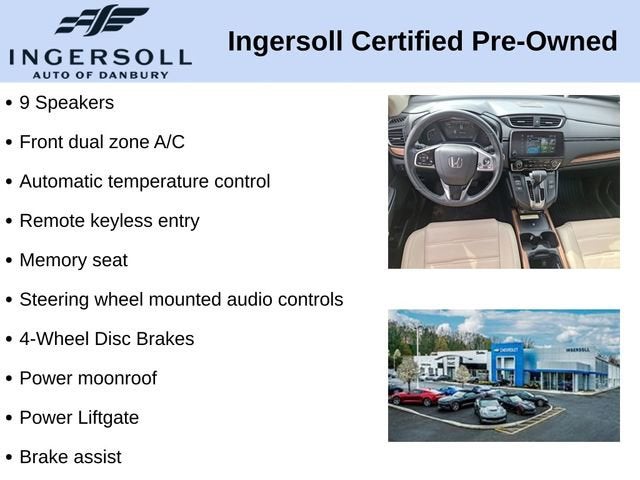 INGERSOLL
AUTO OF DANBURY

Ingersoll Certified Pre-Owned

• 9 Speakers
• Front dual zone A/C
• Automatic temperature control
• Remote keyless entry
• Memory seat
• Steering wheel mounted audio controls
• 4-Wheel Disc Brakes
• Power moonroof
• Power Liftgate
• Brake assist

CHEVROLET
INGERSOLL